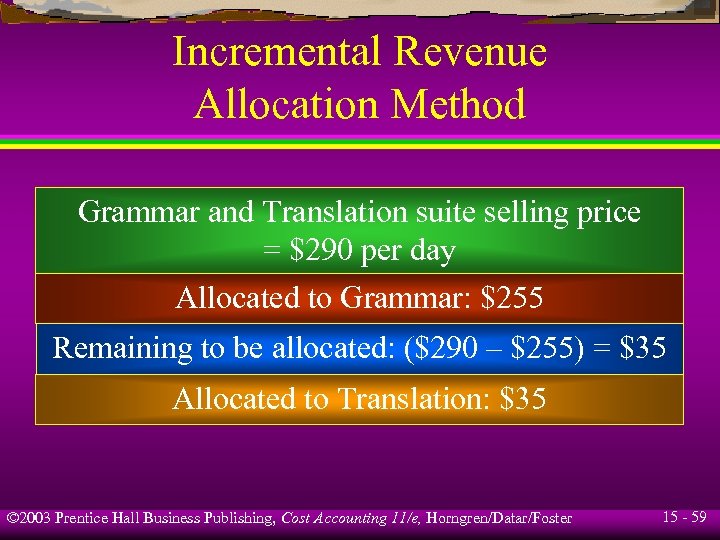 Incremental Revenue Allocation Method

Grammar and Translation suite selling price = \$290 per day

Allocated to Grammar: \$255

Remaining to be allocated: (\$290 – \$255) = \$35

Allocated to Translation: \$35

©2003 Prentice Hall Business Publishing, Cost Accounting 11/e, Horngren/Datar/Foster

15 - 59